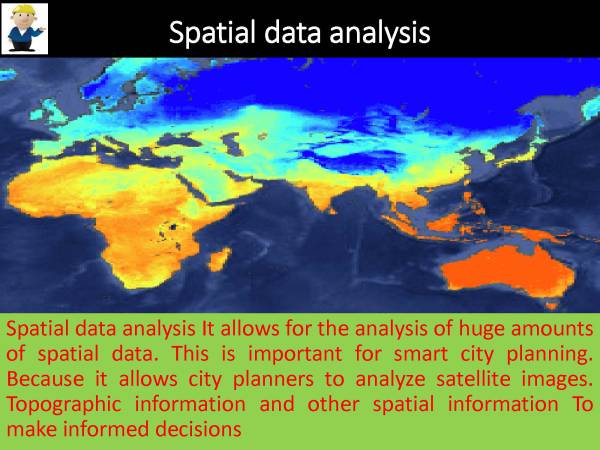 Spatial data analysis

Spatial data analysis It allows for the analysis of huge amounts of spatial data. This is important for smart city planning. Because it allows city planners to analyze satellite images. Topographic information and other spatial information To make informed decisions